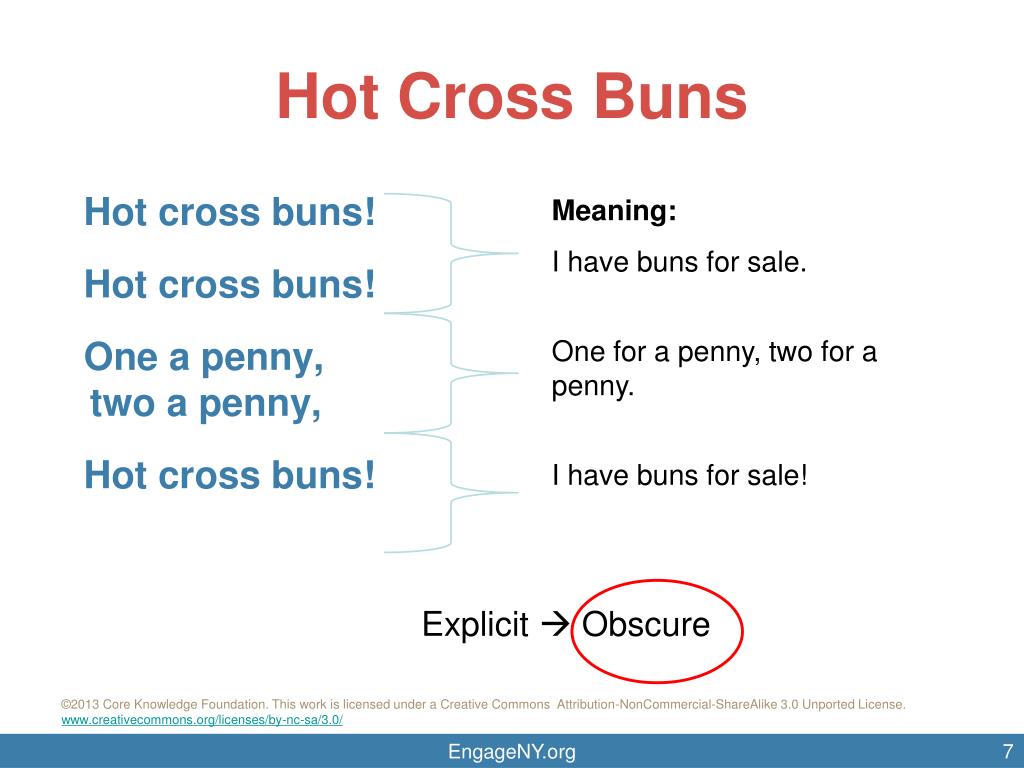 Hot Cross Buns

Hot cross buns!

Hot cross buns!

One a penny, two a penny,

Hot cross buns!

Meaning:

I have buns for sale.

One for a penny, two for a penny.

I have buns for sale!

Explicit → Obscure

©2013 Core Knowledge Foundation. This work is licensed under a Creative Commons Attribution-NonCommercial-ShareAlike 3.0 Unported License. www.creativecommons.org/licenses/by-nc-sa/3.0/

EngageNY.org

7